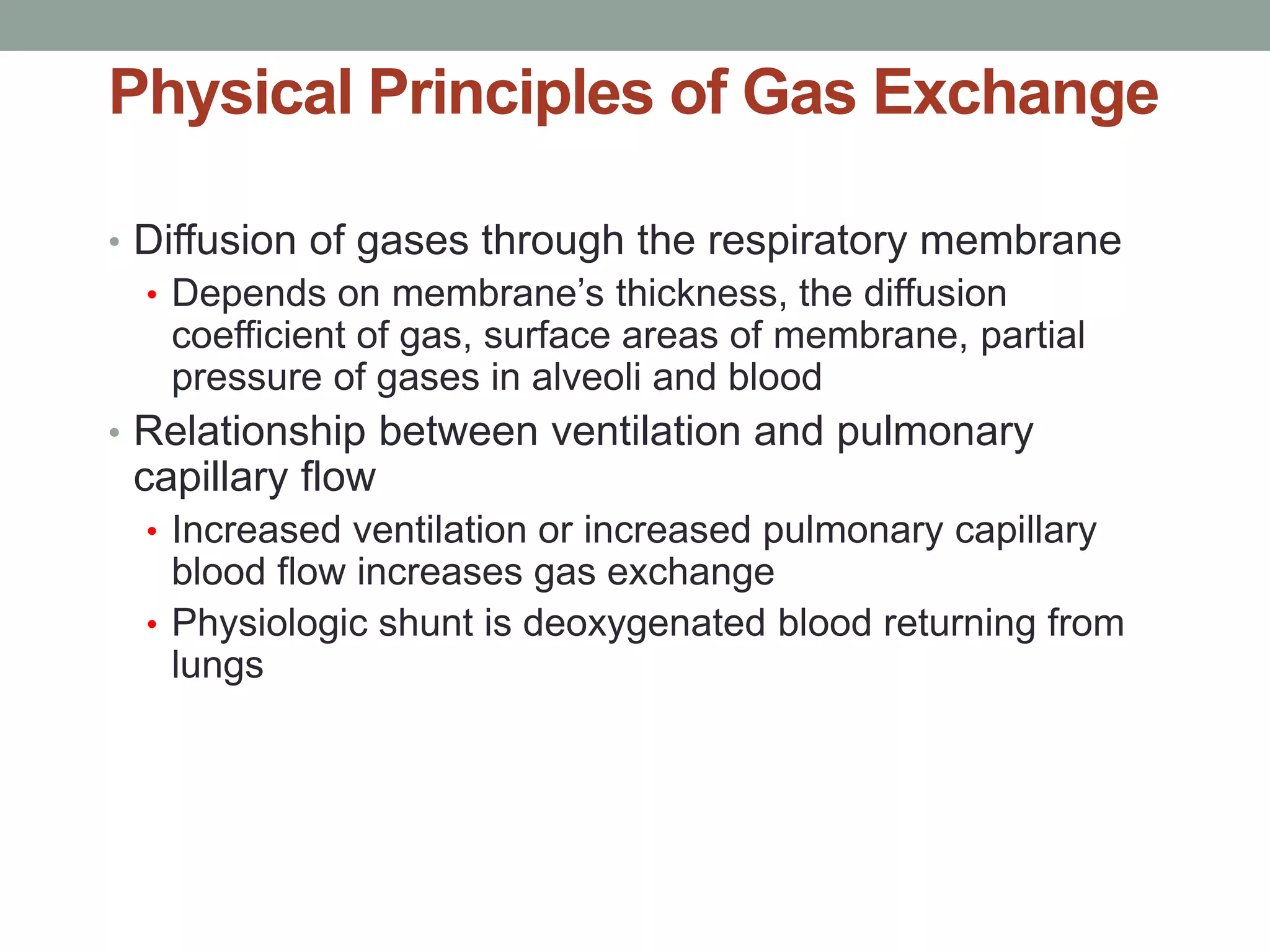 Physical Principles of Gas Exchange

• Diffusion of gases through the respiratory membrane
  • Depends on membrane’s thickness, the diffusion coefficient of gas, surface areas of membrane, partial pressure of gases in alveoli and blood
• Relationship between ventilation and pulmonary capillary flow
  • Increased ventilation or increased pulmonary capillary blood flow increases gas exchange
  • Physiologic shunt is deoxygenated blood returning from lungs